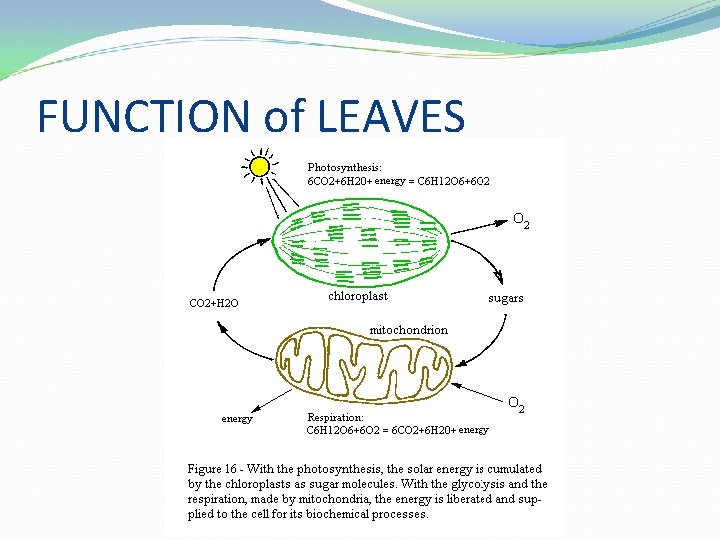 FUNCTION of LEAVES

Photosynthesis:
6CO2+6H20+ energy = C6H12O6+6O2

$O_2$

chloroplast

sugars

CO2+H2O

mitochondrion

$O_2$

energy

Respiration:
C6H12O6+6O2 = 6CO2+6H20+ energy

Figure 16 - With the photosynthesis, the solar energy is cumulated by the chloroplasts as sugar molecules. With the glycolysis and the respiration, made by mitochondria, the energy is liberated and supplied to the cell for its biochemical processes.